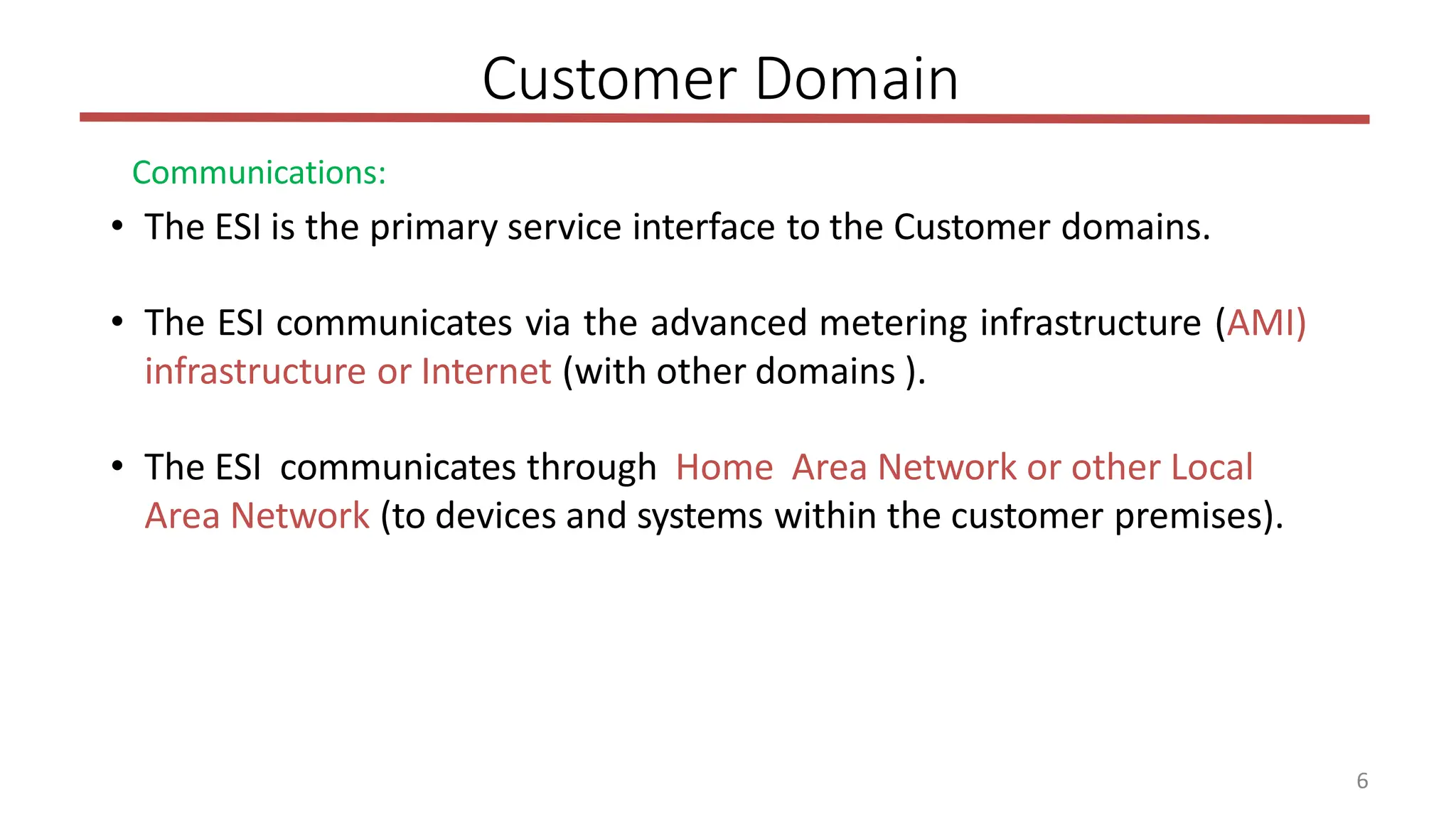 Customer Domain

Communications:

• The ESI is the primary service interface to the Customer domains.

• The ESI communicates via the advanced metering infrastructure (AMI) infrastructure or Internet (with other domains ).

• The ESI communicates through Home Area Network or other Local Area Network (to devices and systems within the customer premises).

6